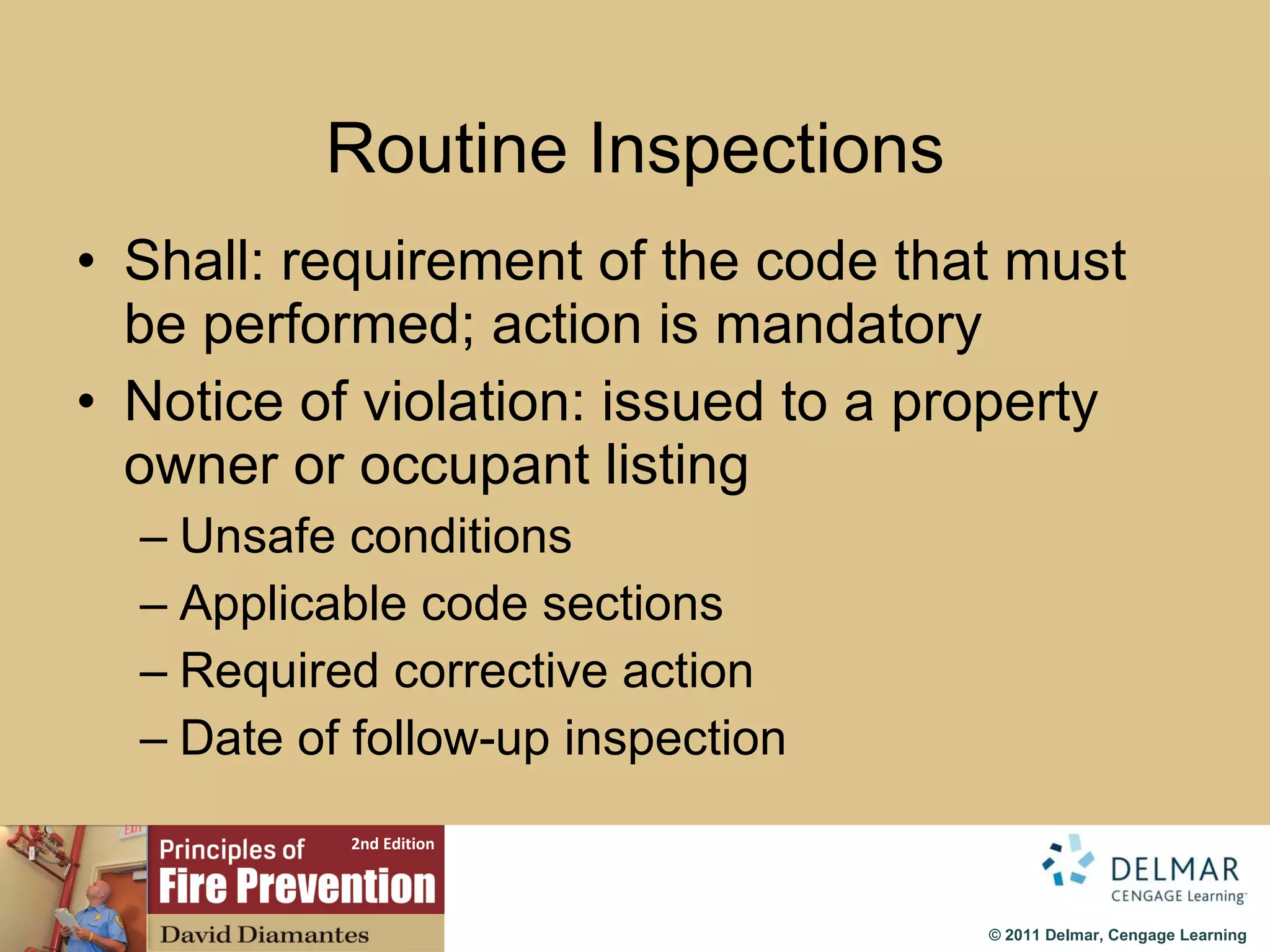 Routine Inspections

• Shall: requirement of the code that must be performed; action is mandatory
• Notice of violation: issued to a property owner or occupant listing
– Unsafe conditions
– Applicable code sections
– Required corrective action
– Date of follow-up inspection

EXIT
Principles of 2nd Edition
Fire Prevention
David Diamantes

DELMAR
CENGAGE Learning™

© 2011 Delmar, Cengage Learning